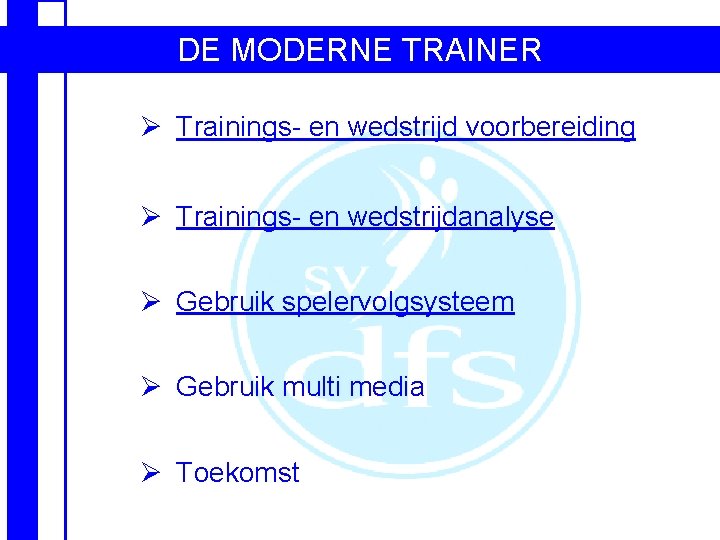 DE MODERNE TRAINER

➢ Trainings- en wedstrijd voorbereiding

➢ Trainings- en wedstrijdanalyse

➢ Gebruik spelervolgsysteem

➢ Gebruik multi media

➢ Toekomst

SV dfs